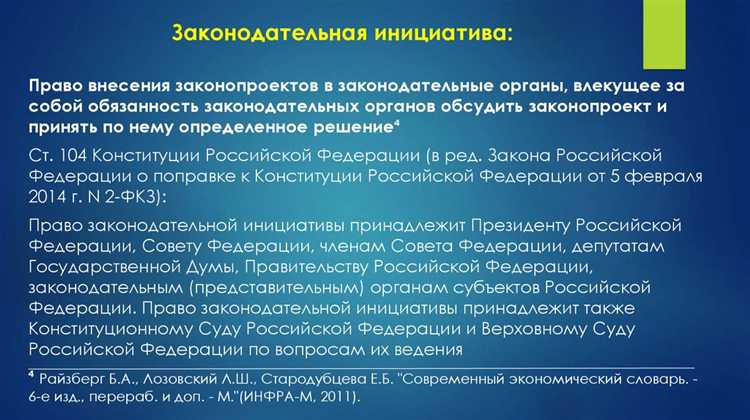 Законодательная инициатива:

Право внесения законопроектов в законодательные органы, влекущее за собой обязанность законодательных органов обсудить законопроект и принять по нему определенное решение$^4$

Ст. 104 Конституции Российской Федерации (в ред. Закона Российской Федерации о поправке к Конституции Российской Федерации от 5 февраля 2014 г. N 2-ФКЗ):

Право законодательной инициативы принадлежит Президенту Российской Федерации, Совету Федерации, членам Совета Федерации, депутатам Государственной Думы, Правительству Российской Федерации, законодательным (представительным) органам субъектов Российской Федерации. Право законодательной инициативы принадлежит также Конституционному Суду Российской Федерации и Верховному Суду Российской Федерации по вопросам их ведения

$^4$ Райзберг Б.А., Лозовский Л.Ш., Стародубцева Е.Б. "Современный экономический словарь. - 6-е изд., перераб. и доп. - М."(ИНФРА-М, 2011).